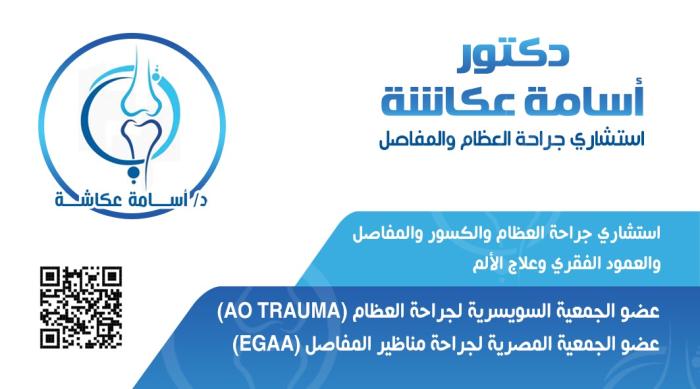 دكتور
أسامة عكاشة
استشاري جراحة العظام والمفاصل

د/ أسامة عكاشة

استشاري جراحة العظام والكسور والمفاصل والعمود الفقري وعلاج الألم

عضو الجمعية السويسرية لجراحة العظام (AO TRAUMA)
عضو الجمعية المصرية لجراحة مناظير المفاصل (EGAA)